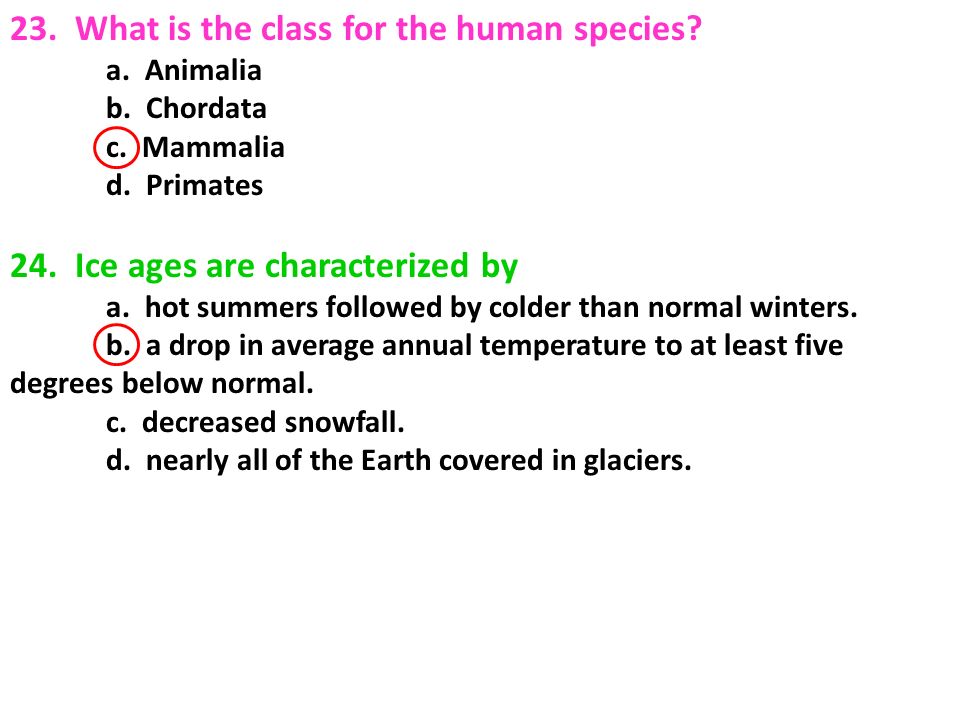 23. What is the class for the human species?

a. Animalia
b. Chordata
c. Mammalia
d. Primates

24. Ice ages are characterized by

a. hot summers followed by colder than normal winters.
b. a drop in average annual temperature to at least five degrees below normal.
c. decreased snowfall.
d. nearly all of the Earth covered in glaciers.